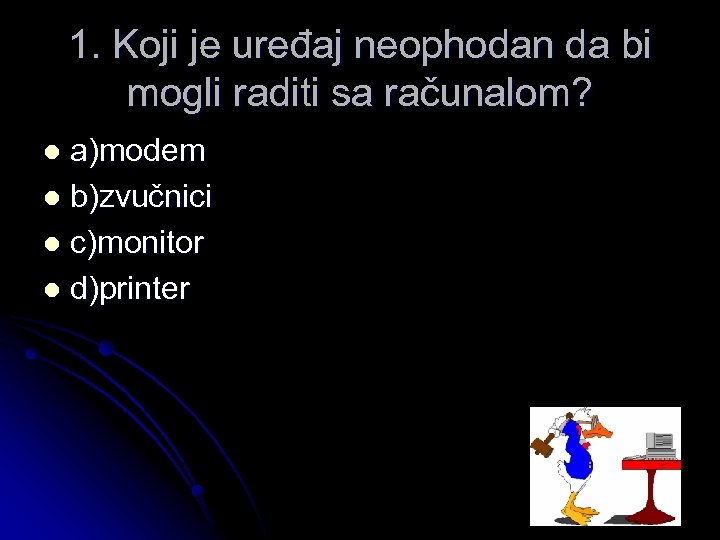 1. Koji je uređaj neophodan da bi mogli raditi sa računalom?

a)modem
b)zvučnici
c)monitor
d)printer